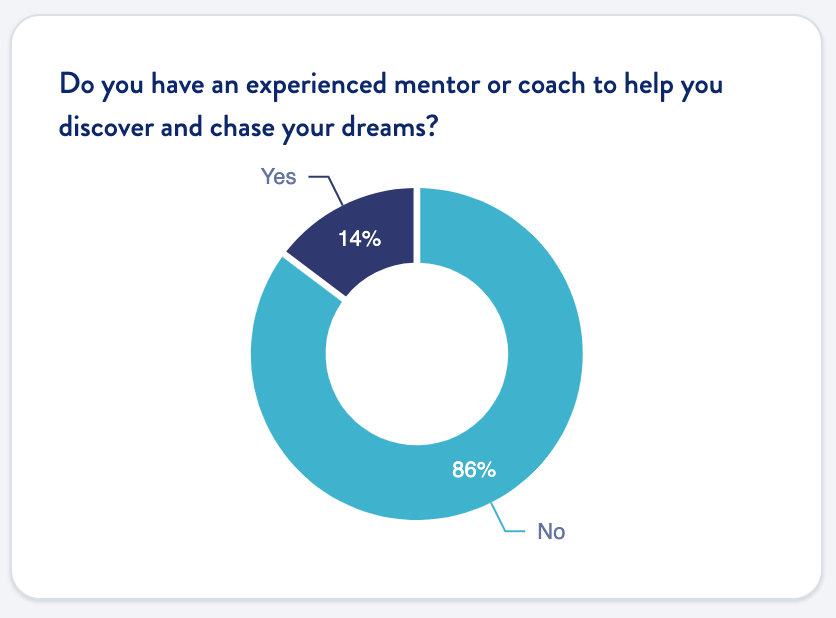 Do you have an experienced mentor or coach to help you discover and chase your dreams?

Yes

14%

86%

No